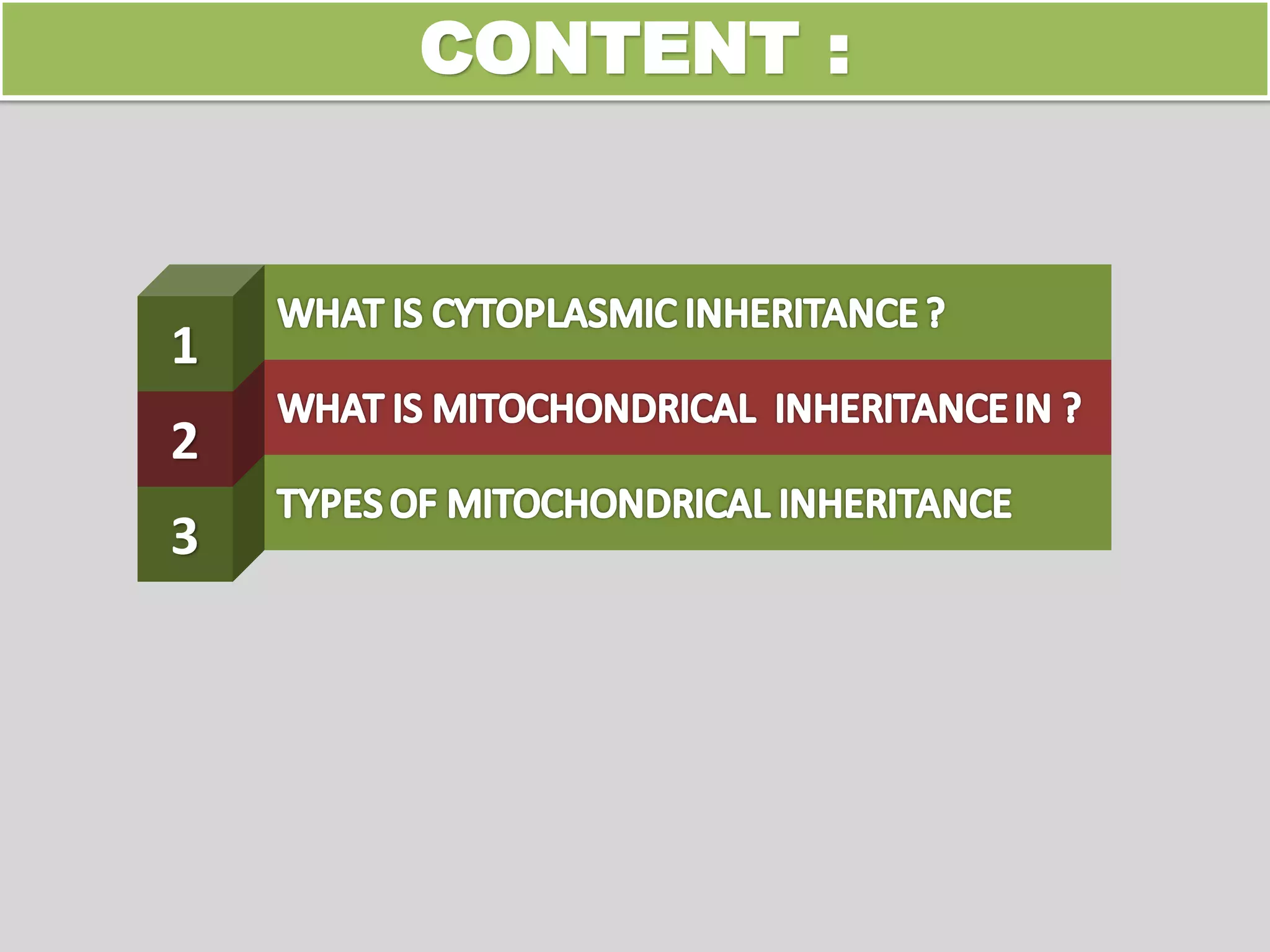 CONTENT :

1
WHAT IS CYTOPLASMIC INHERITANCE ?

2
WHAT IS MITOCHONDRICAL INHERITANCE IN ?

3
TYPES OF MITOCHONDRICAL INHERITANCE